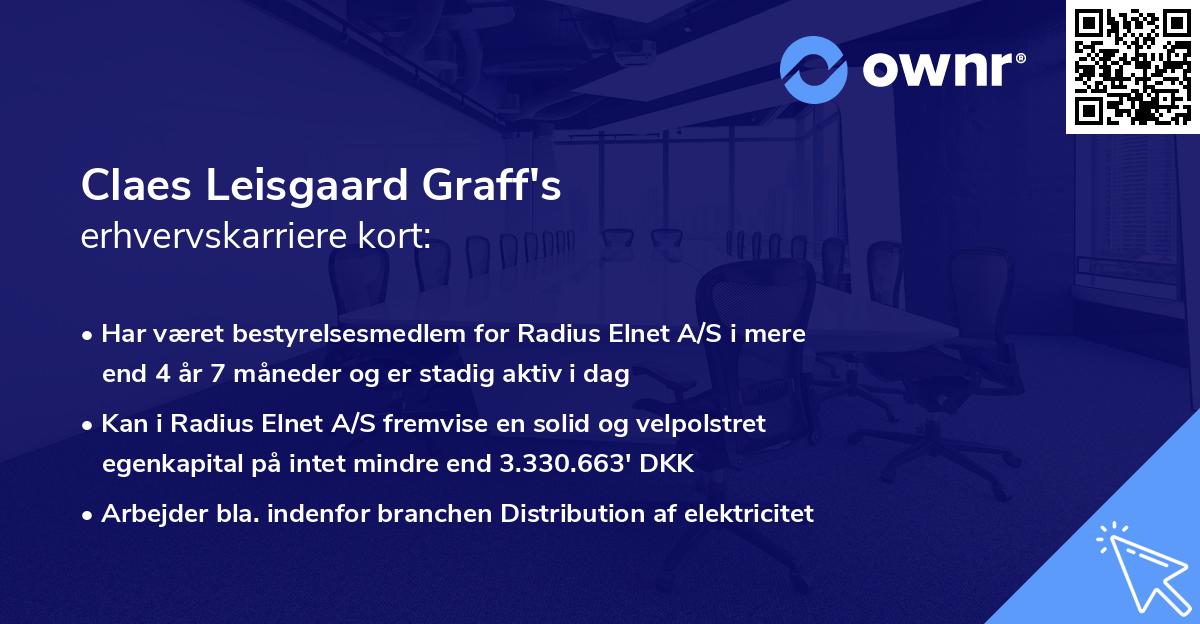 ownr®

Claes Leisgaard Graff's
erhvervskarriere kort:

• Har været bestyrelsesmedlem for Radius Elnet A/S i mere end 4 år 7 måneder og er stadig aktiv i dag

• Kan i Radius Elnet A/S fremvise en solid og velpolstret egenkapital på intet mindre end 3.330.663' DKK

• Arbejder bla. indenfor branchen Distribution af elektricitet